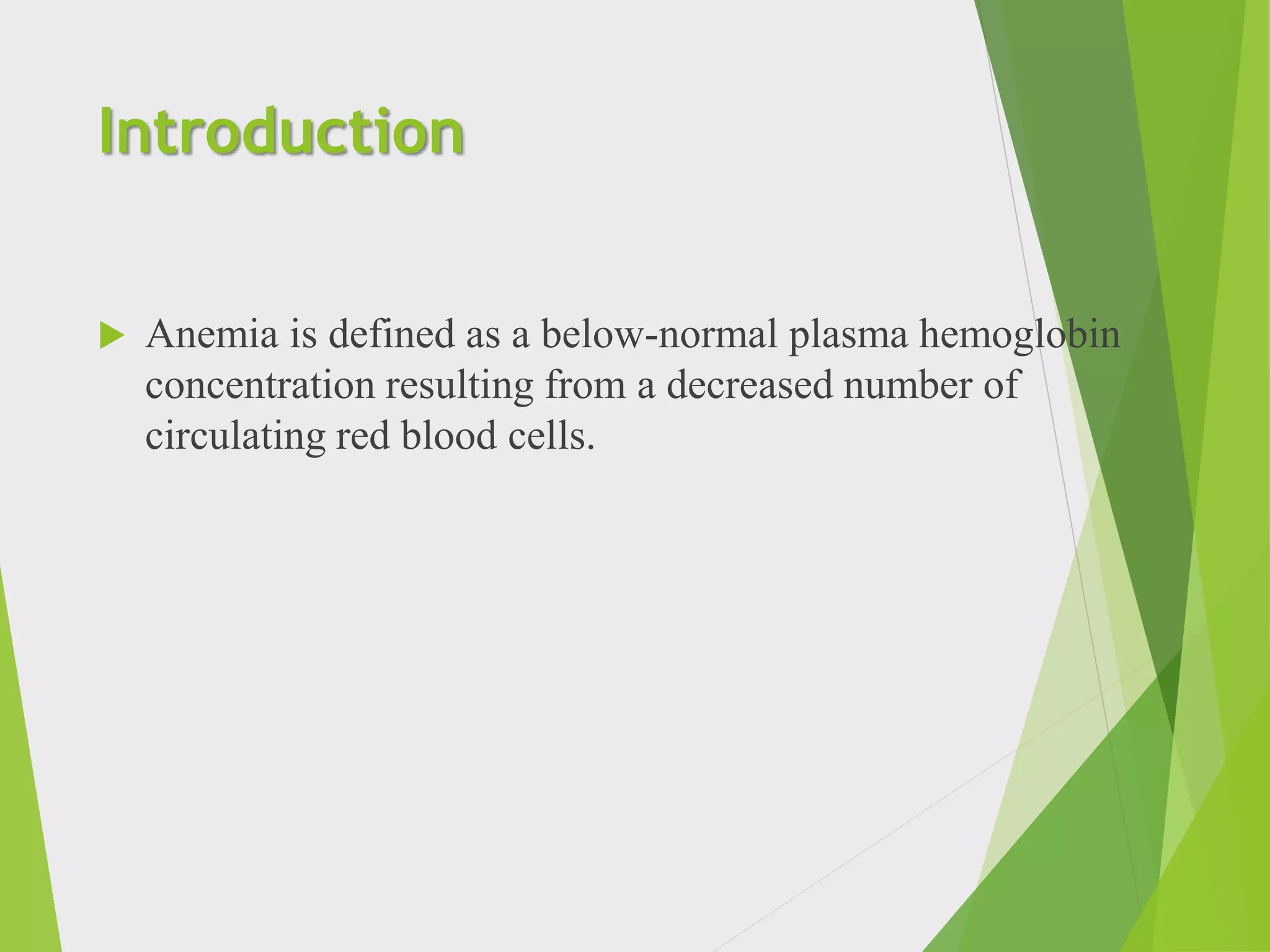 Introduction

Anemia is defined as a below-normal plasma hemoglobin concentration resulting from a decreased number of circulating red blood cells.